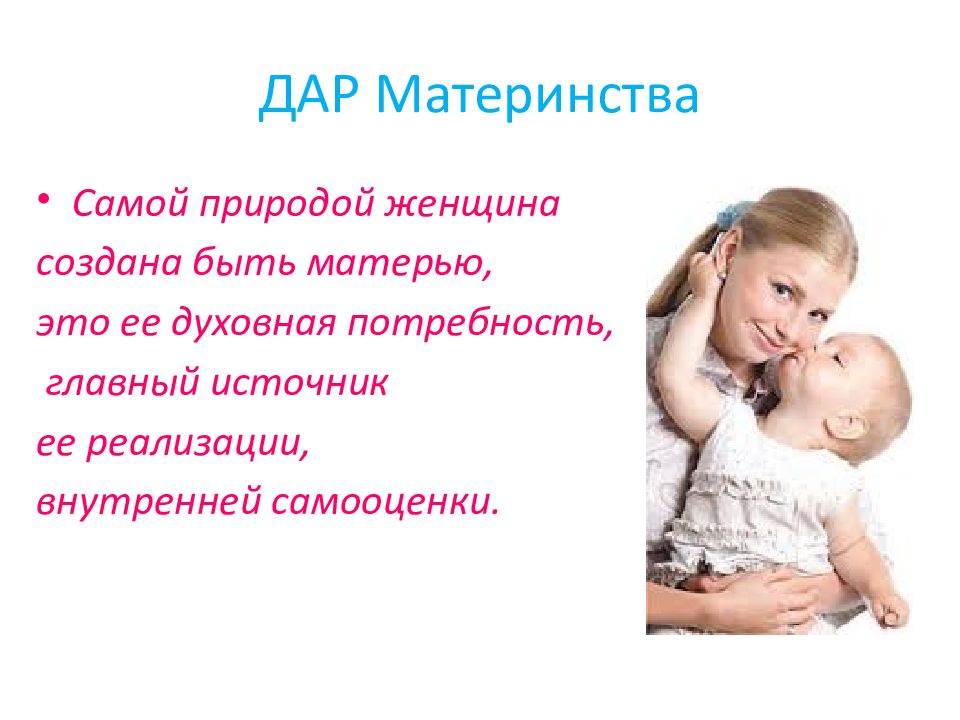 ДАР Материнства

• Самой природой женщина создана быть матерью, это ее духовная потребность, главный источник ее реализации, внутренней самооценки.